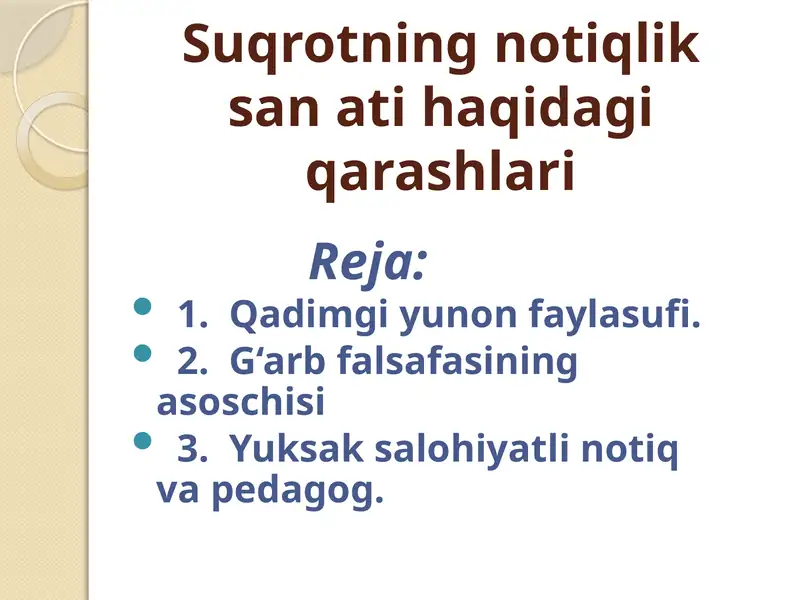 Suqrotning notiqlik san ati haqidagi qarashlari

Reja:

- 1. Qadimgi yunon faylasufi.
- 2. G‘arb falsafasining asoschisi
- 3. Yuksak salohiyatli notiq va pedagog.